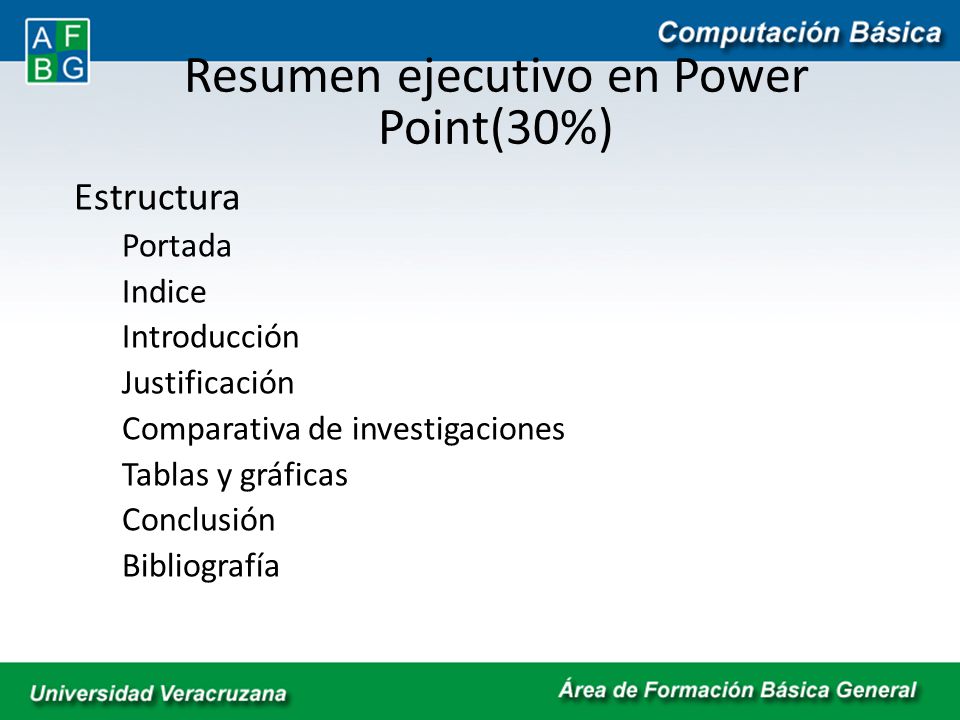 A F
B G

Computación Básica

Resumen ejecutivo en Power Point(30%)

Estructura

Portada

Indice

Introducción

Justificación

Comparativa de investigaciones

Tablas y gráficas

Conclusión

Bibliografía

Universidad Veracruzana

Área de Formación Básica General